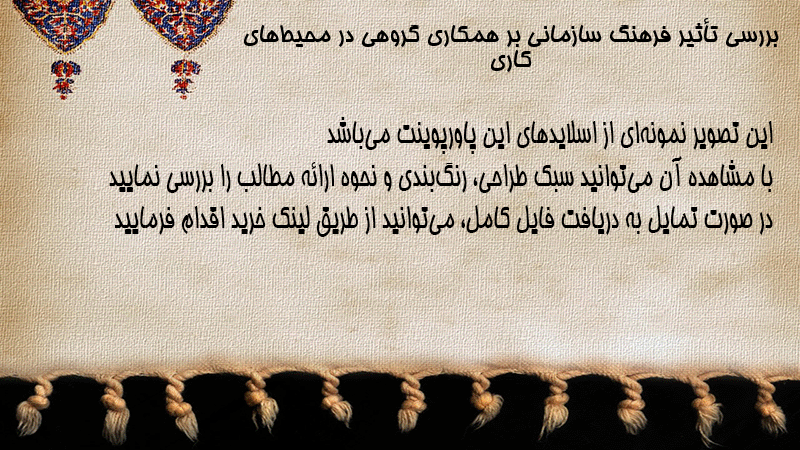 بررسی تأثیر فرهنگ سازمانی بر همکاری گروهی در محیط‌های کاری

این تصویر نمونه‌ای از اسلایدهای این پاورپوینت می‌باشد
با مشاهده آن می‌توانید سبک طراحی، رنگ‌بندی و نحوه ارائه مطالب را بررسی نمایید
در صورت تمایل به دریافت فایل کامل، می‌توانید از طریق لینک خرید اقدام فرمایید